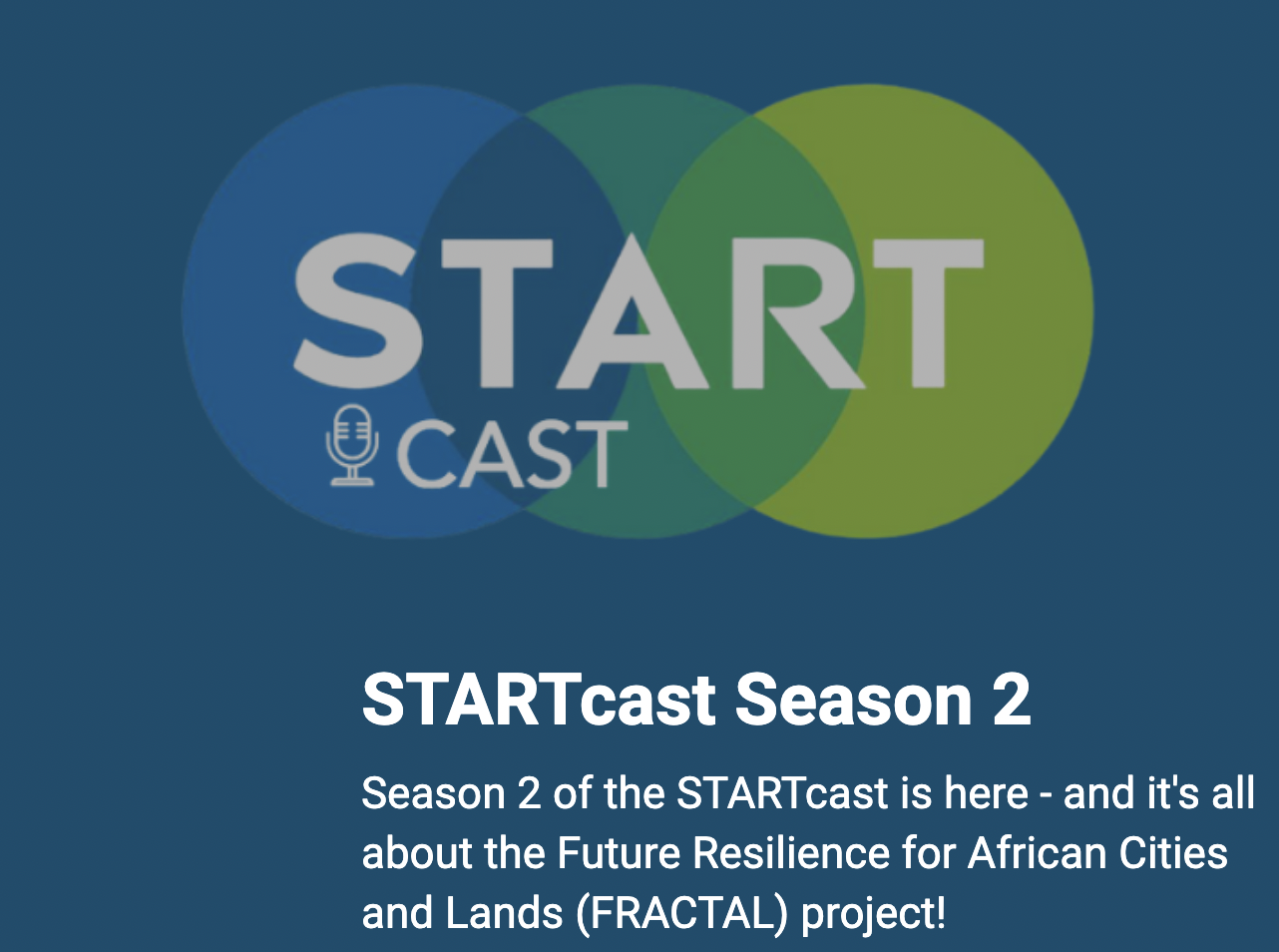 START
CAST

STARTcast Season 2

Season 2 of the STARTcast is here - and it's all about the Future Resilience for African Cities and Lands (FRACTAL) project!